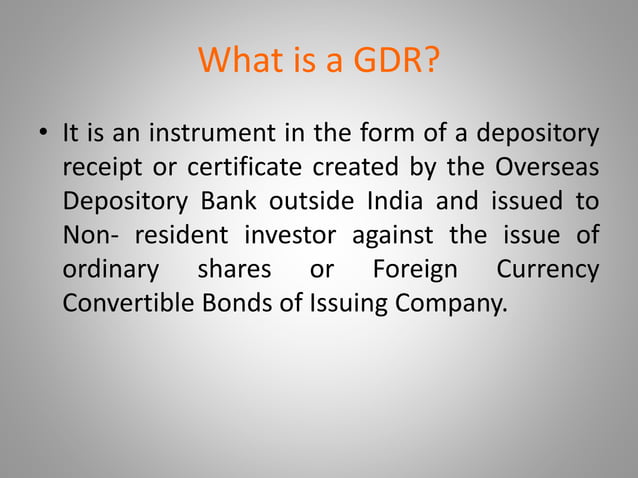 What is a GDR?

• It is an instrument in the form of a depository receipt or certificate created by the Overseas Depository Bank outside India and issued to Non- resident investor against the issue of ordinary shares or Foreign Currency Convertible Bonds of Issuing Company.